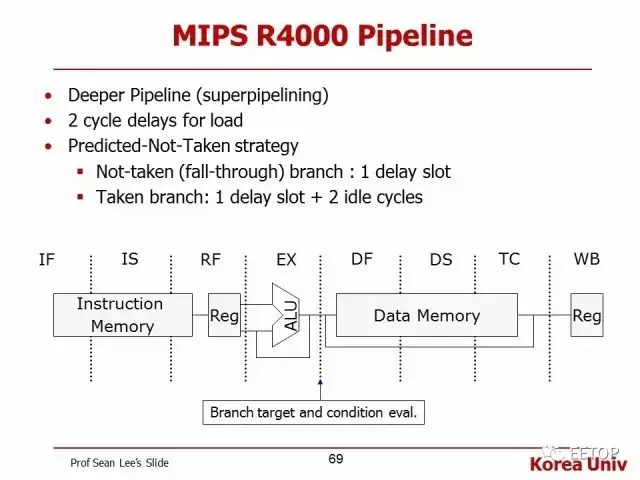 MIPS R4000 Pipeline

• Deeper Pipeline (superpipelining)
• 2 cycle delays for load
• Predicted-Not-Taken strategy
▪ Not-taken (fall-through) branch : 1 delay slot
▪ Taken branch: 1 delay slot + 2 idle cycles

IF IS RF EX DF DS TC WB

Instruction Memory

Reg

ALU

Data Memory

Reg

Branch target and condition eval.

Prof Sean Lee's Slide

69

EETOP

Korea Univ